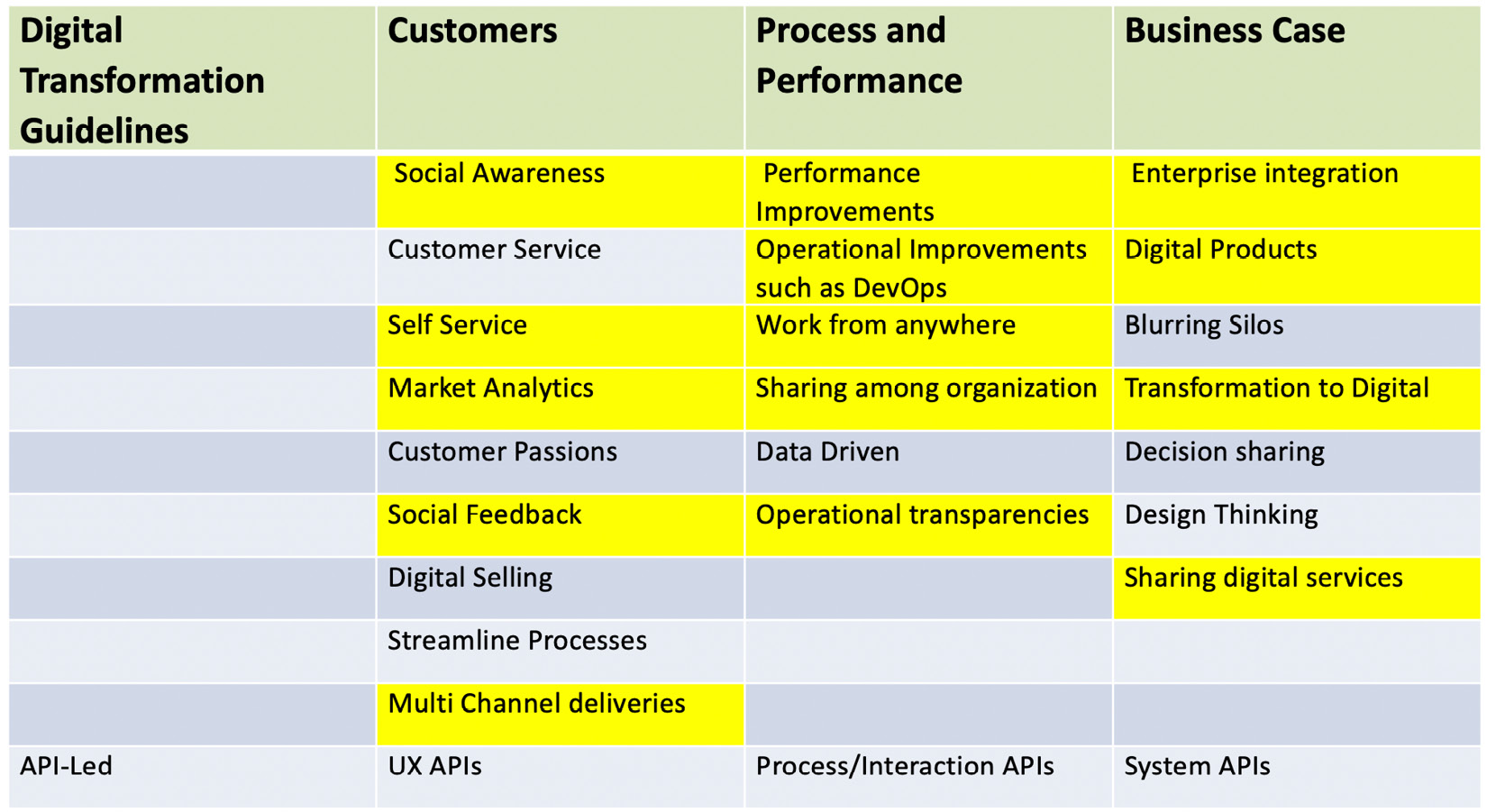 | Digital Transformation Guidelines | Customers | Process and Performance | Business Case |
|---|---|---|---|
| | Social Awareness | Performance Improvements | Enterprise integration |
| | Customer Service | Operational Improvements such as DevOps | Digital Products |
| | Self Service | Work from anywhere | Blurring Silos |
| | Market Analytics | Sharing among organization | Transformation to Digital |
| | Customer Passions | Data Driven | Decision sharing |
| | Social Feedback | Operational transparencies | Design Thinking |
| | Digital Selling | | Sharing digital services |
| | Streamline Processes | | |
| | Multi Channel deliveries | | |
| API-Led | UX APIs | Process/Interaction APIs | System APIs |